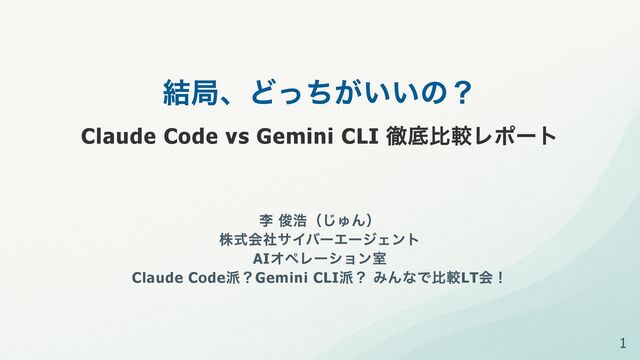 結局、どっちがいいの？

Claude Code vs Gemini CLI 徹底比較レポート

李 俊浩（じゅん）
株式会社サイバーエージェント
AIオペレーション室
Claude Code派？Gemini CLI派？ みんなで比較LT会！

1